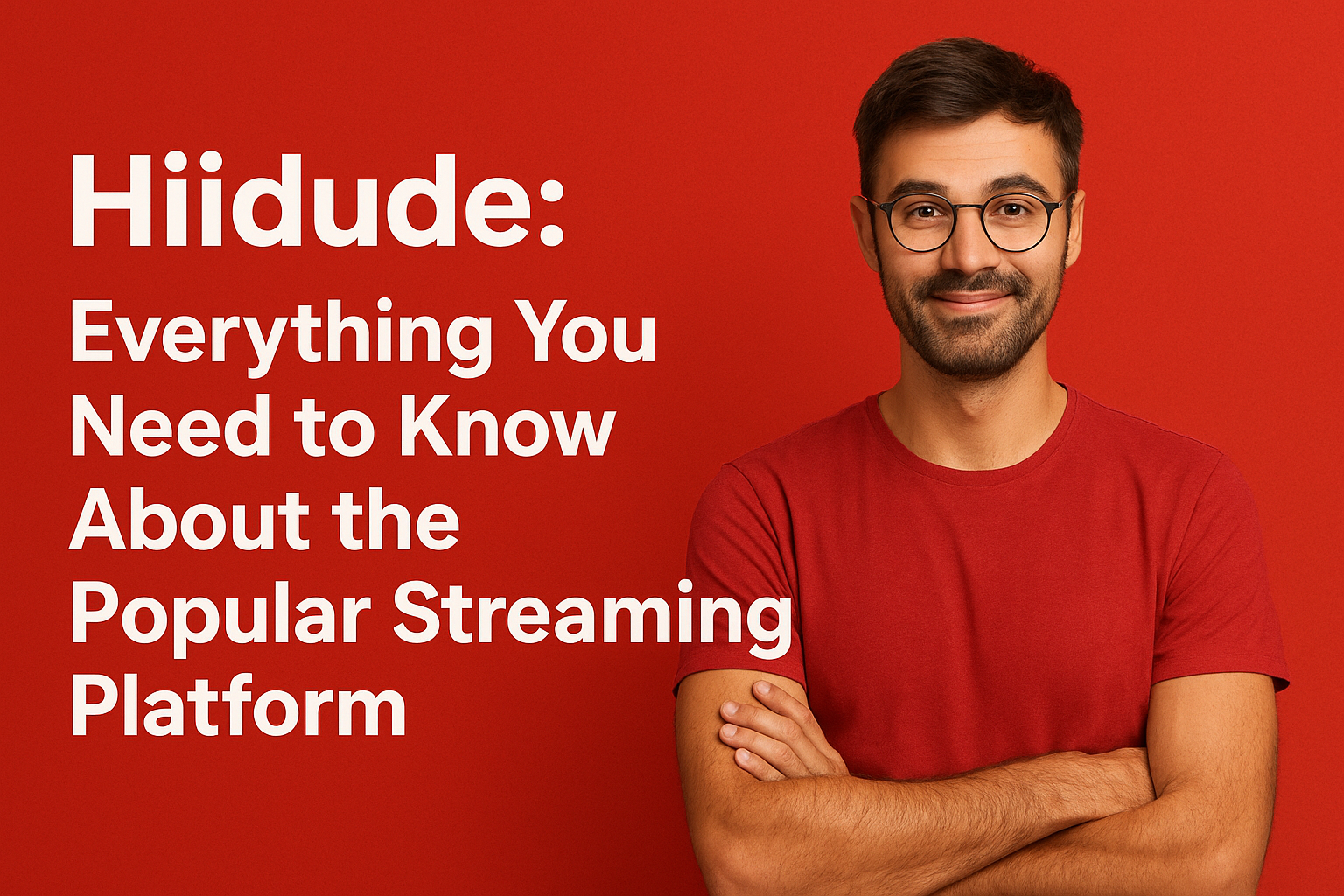 Hiidude:

Everything You Need to Know About the Popular Streaming Platform